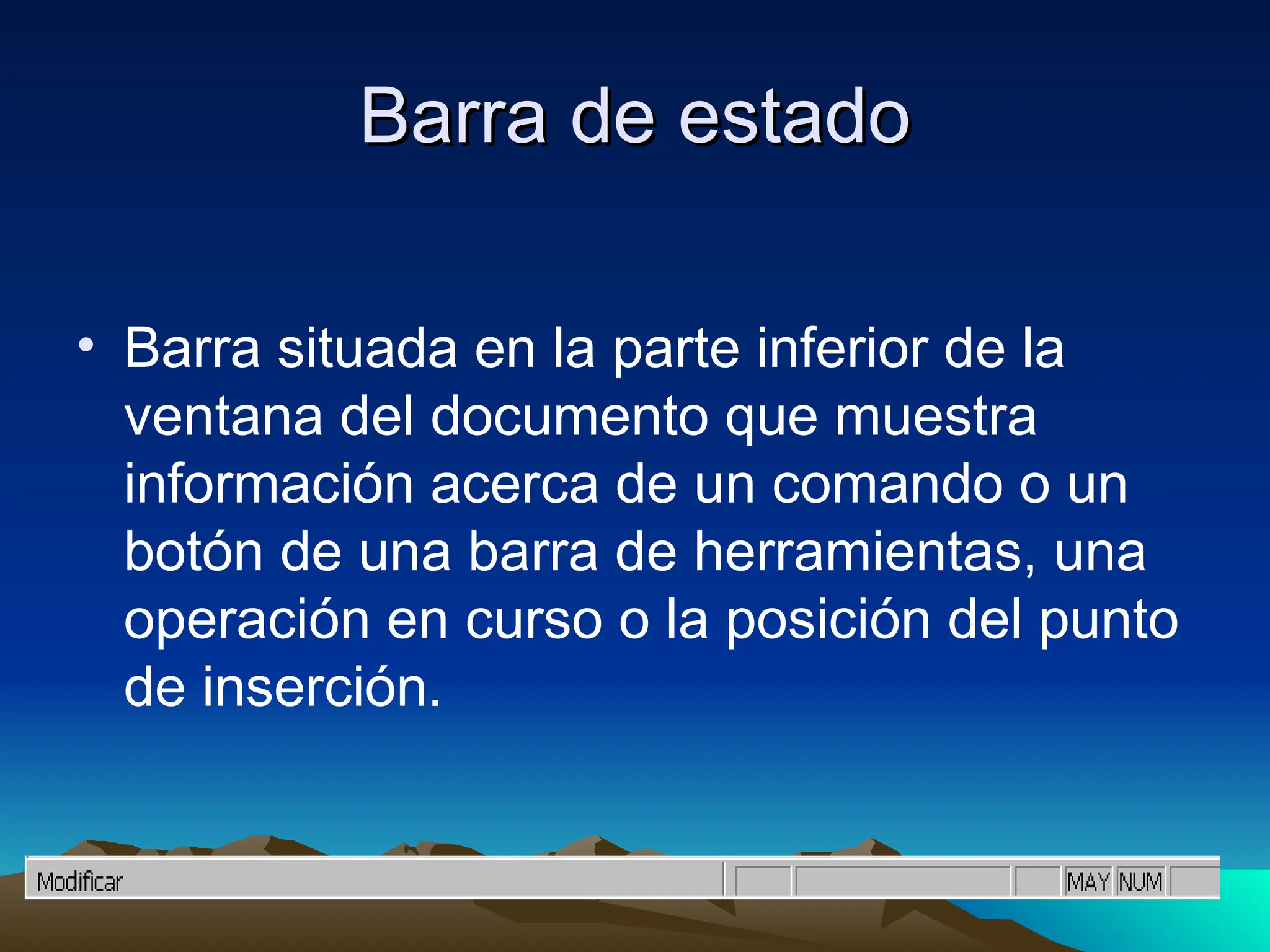 Barra de estado

• Barra situada en la parte inferior de la ventana del documento que muestra información acerca de un comando o un botón de una barra de herramientas, una operación en curso o la posición del punto de inserción.

Modificar MAY NUM